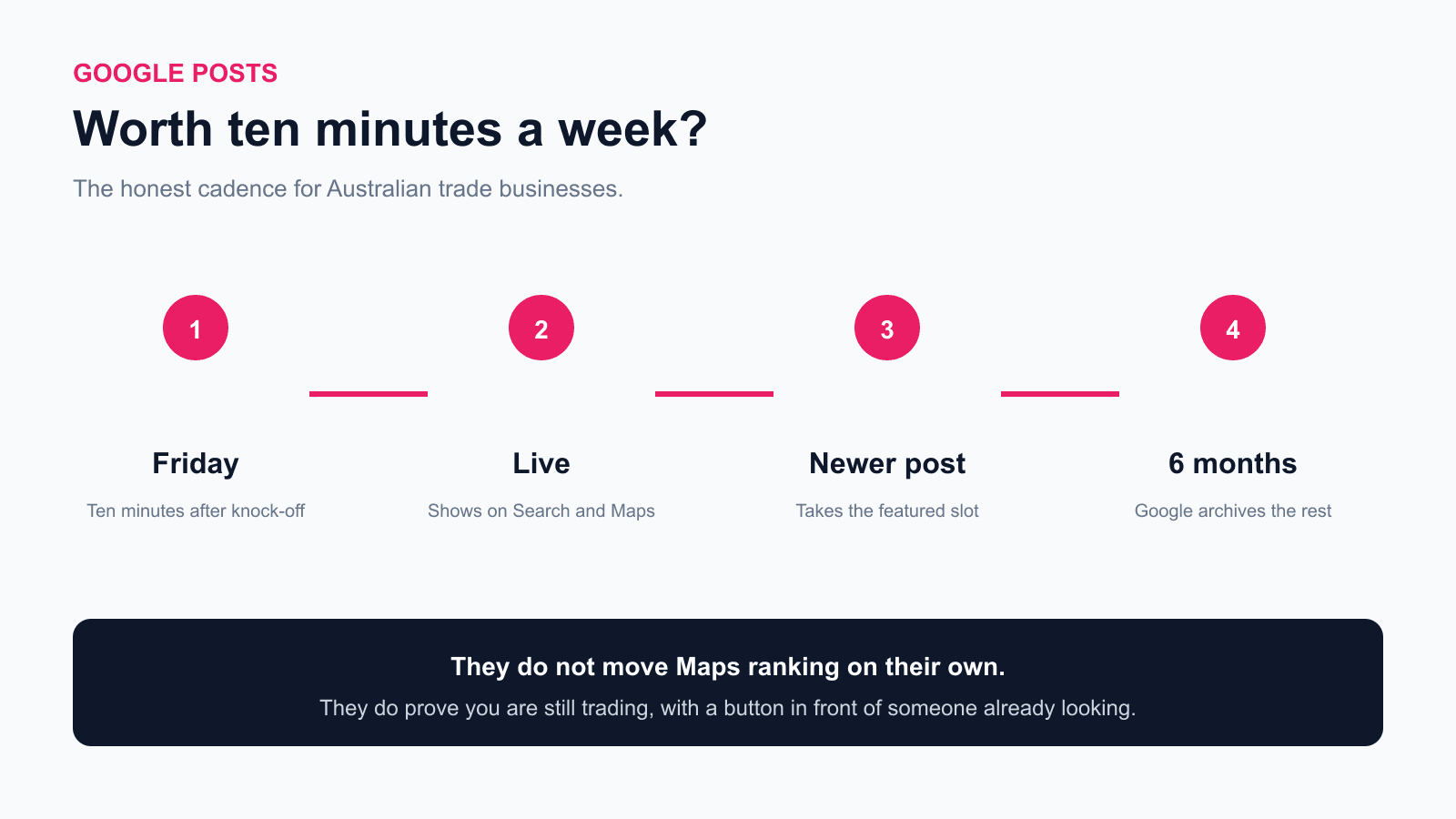 GOOGLE POSTS

Worth ten minutes a week?

The honest cadence for Australian trade businesses.

1

Friday

Ten minutes after knock-off

2

Live

Shows on Search and Maps

3

Newer post

Takes the featured slot

4

6 months

Google archives the rest

They do not move Maps ranking on their own.

They do prove you are still trading, with a button in front of someone already looking.